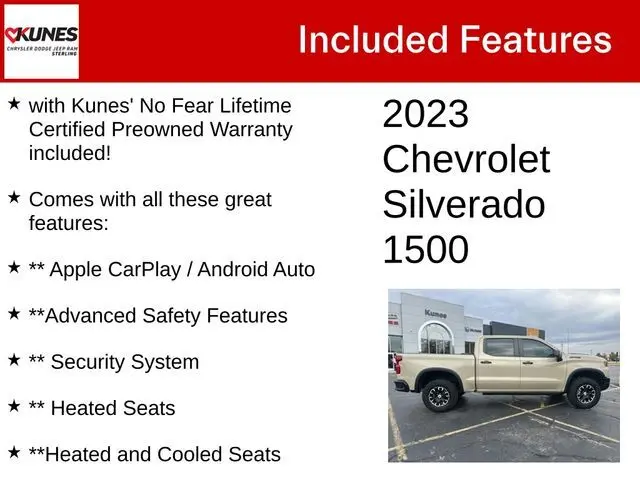 KUNES
CHRYSLER DODGE JEEP RAM
STERLING

Included Features

★ with Kunes' No Fear Lifetime Certified Preowned Warranty included!

★ Comes with all these great features:

★ ** Apple CarPlay / Android Auto

★ **Advanced Safety Features

★ ** Security System

★ ** Heated Seats

★ **Heated and Cooled Seats

2023 Chevrolet Silverado 1500

Kunes